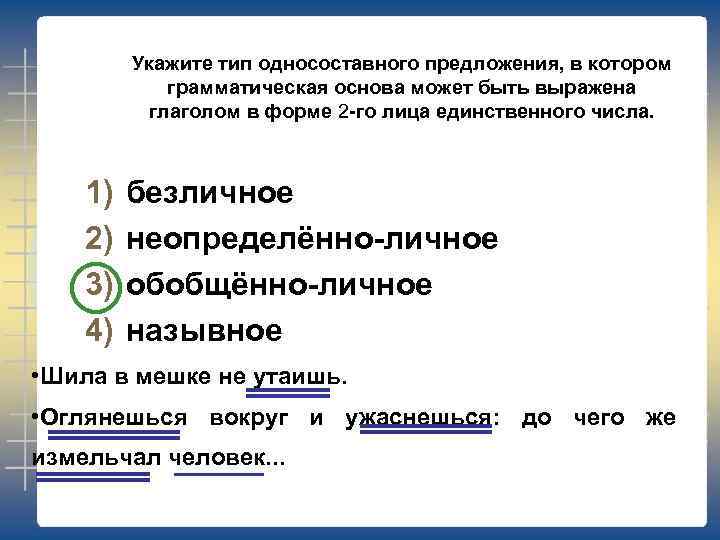 Укажите тип односоставного предложения, в котором грамматическая основа может быть выражена глаголом в форме 2-го лица единственного числа.

1) безличное
2) неопределённо-личное
3) обобщённо-личное
4) назывное

•Шила в мешке не утаишь.

•Оглянешься вокруг и ужаснешься: до чего же измельчал человек...